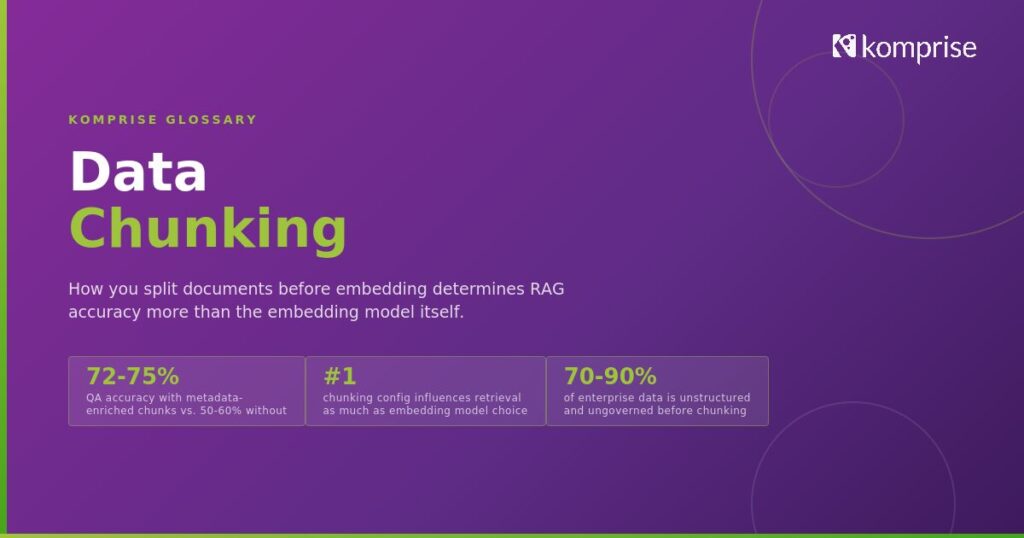 komprise

KOMPRISE GLOSSARY

Data
Chunking

How you split documents before embedding determines RAG accuracy more than the embedding model itself.

72-75%
QA accuracy with metadata-enriched chunks vs. 50-60% without

#1
chunking config influences retrieval as much as embedding model choice

70-90%
of enterprise data is unstructured and ungoverned before chunking